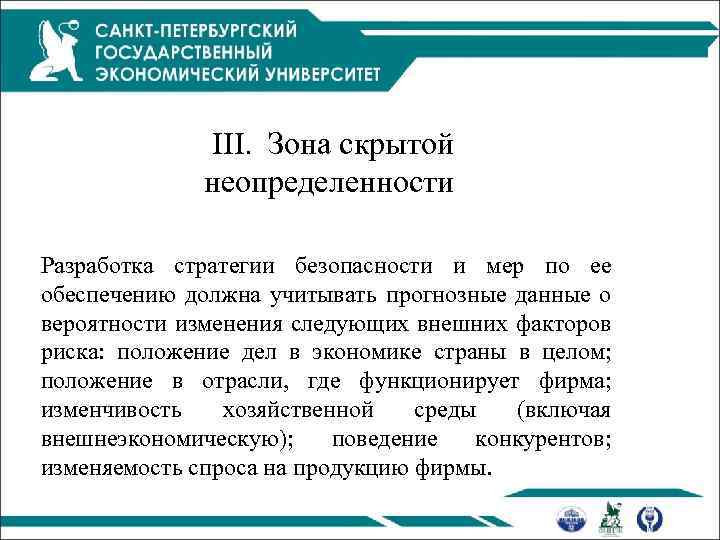 САНКТ-ПЕТЕРБУРГСКИЙ ГОСУДАРСТВЕННЫЙ ЭКОНОМИЧЕСКИЙ УНИВЕРСИТЕТ

III. Зона скрытой неопределенности

Разработка стратегии безопасности и мер по ее обеспечению должна учитывать прогнозные данные о вероятности изменения следующих внешних факторов риска: положение дел в экономике страны в целом; положение в отрасли, где функционирует фирма; изменчивость хозяйственной среды (включая внешнеэкономическую); поведение конкурентов; изменяемость спроса на продукцию фирмы.